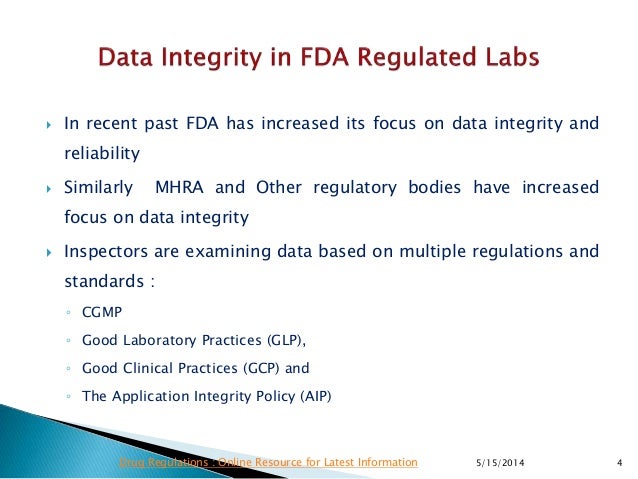 Data Integrity in FDA Regulated Labs

In recent past FDA has increased its focus on data integrity and reliability

Similarly MHRA and Other regulatory bodies have increased focus on data integrity

Inspectors are examining data based on multiple regulations and standards :

CGMP

Good Laboratory Practices (GLP),

Good Clinical Practices (GCP) and

The Application Integrity Policy (AIP)

Drug Regulations : Online Resource for Latest Information 5/15/2014 4